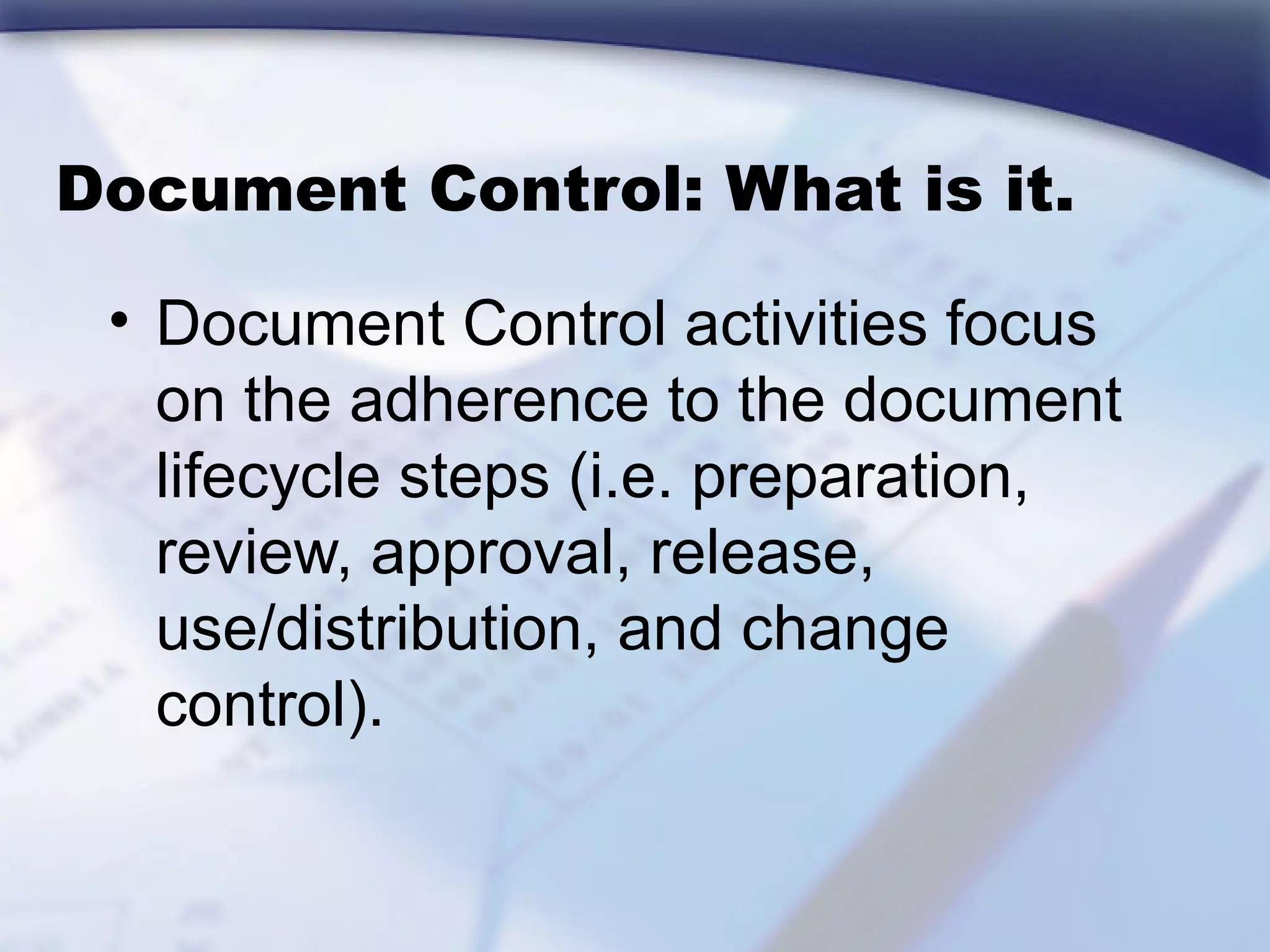 Document Control: What is it.

• Document Control activities focus on the adherence to the document lifecycle steps (i.e. preparation, review, approval, release, use/distribution, and change control).